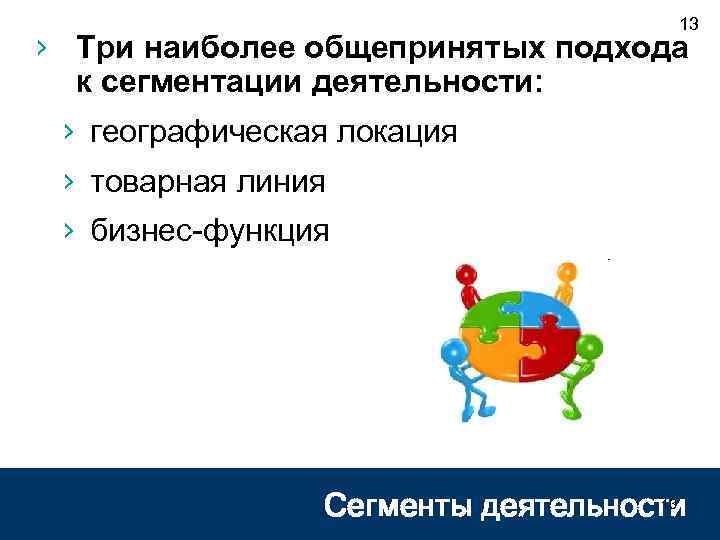 13

› Три наиболее общепринятых подхода к сегментации деятельности:

› географическая локация

› товарная линия

› бизнес-функция

Сегменты деятельности